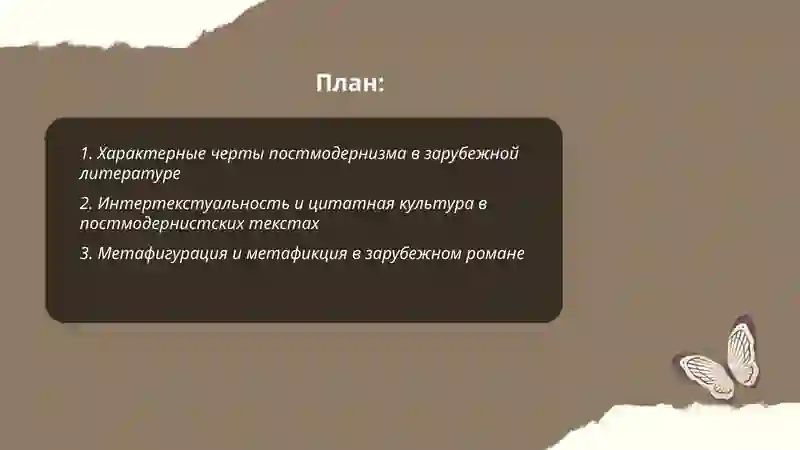 План:

1. Характерные черты постмодернизма в зарубежной литературе

2. Интертекстуальность и цитатная культура в постмодернистских текстах

3. Метафигурация и метафикция в зарубежном романе